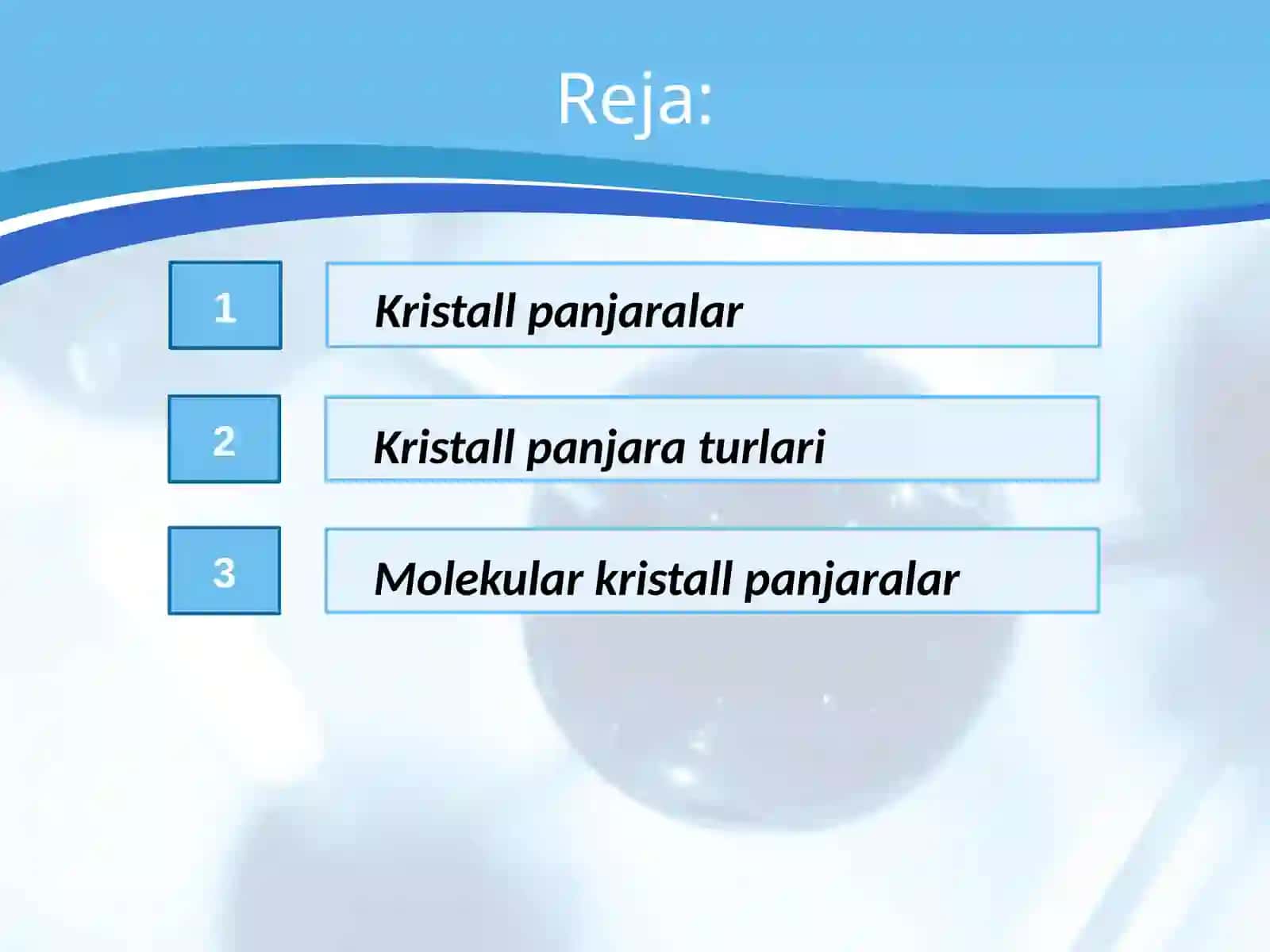 Reja:

1

Kristall panjaralar

2

Kristall panjara turlari

3

Molekular kristall panjaralar